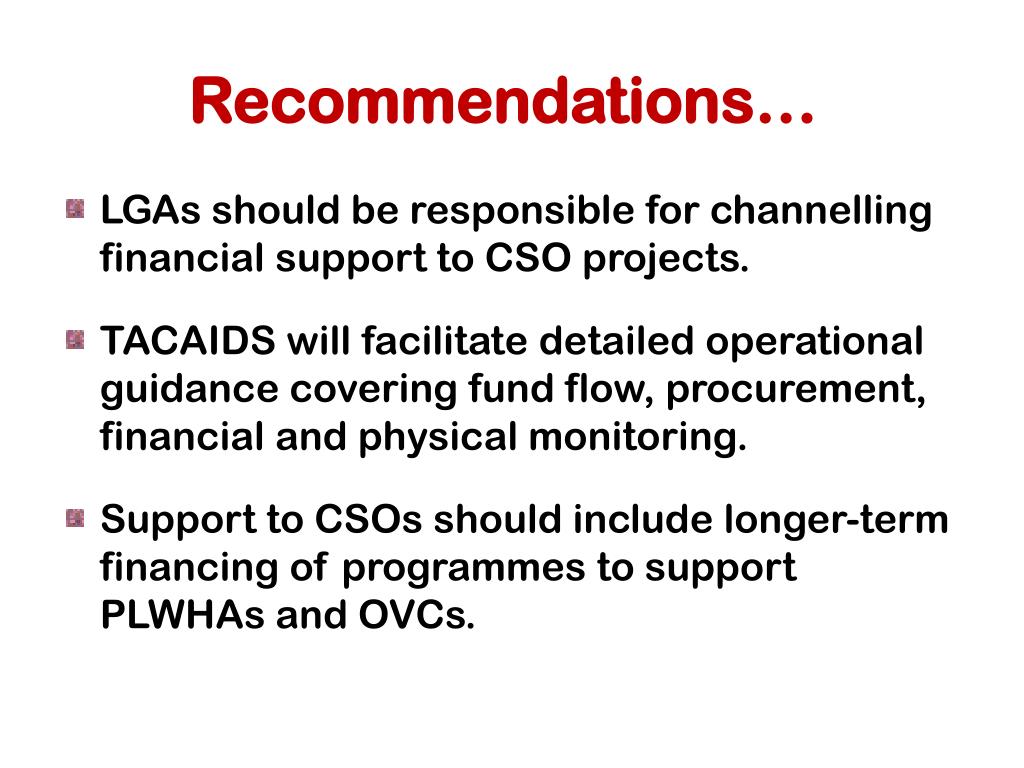 Recommendations…

LGAs should be responsible for channelling financial support to CSO projects.

TACAIDS will facilitate detailed operational guidance covering fund flow, procurement, financial and physical monitoring.

Support to CSOs should include longer-term financing of programmes to support PLWHAs and OVCs.